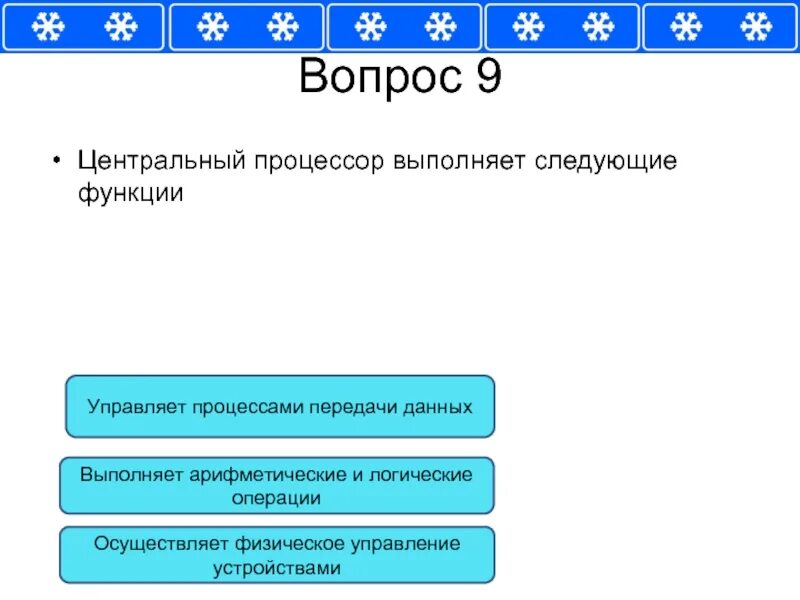 Вопрос 9

• Центральный процессор выполняет следующие функции

Управляет процессами передачи данных

Выполняет арифметические и логические операции

Осуществляет физическое управление устройствами